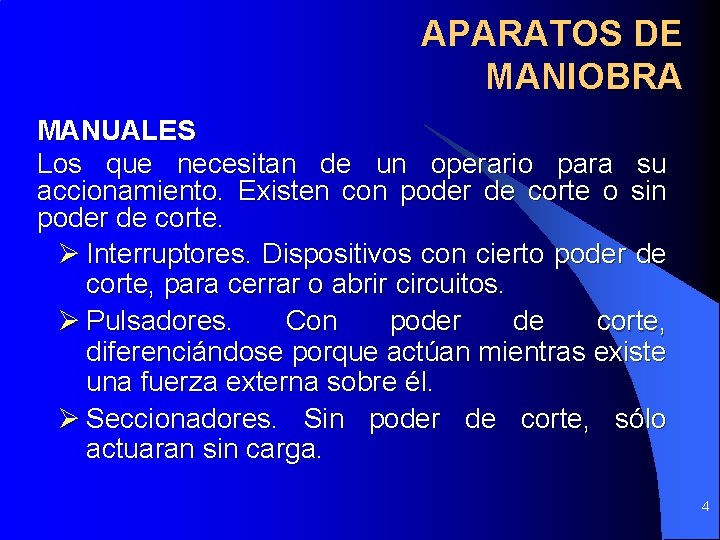 APARATOS DE MANIOBRA

MANUALES

Los que necesitan de un operario para su accionamiento. Existen con poder de corte o sin poder de corte.

➢ Interruptores. Dispositivos con cierto poder de corte, para cerrar o abrir circuitos.

➢ Pulsadores. Con poder de corte, diferenciándose porque actúan mientras existe una fuerza externa sobre él.

➢ Seccionadores. Sin poder de corte, sólo actuaran sin carga.

4